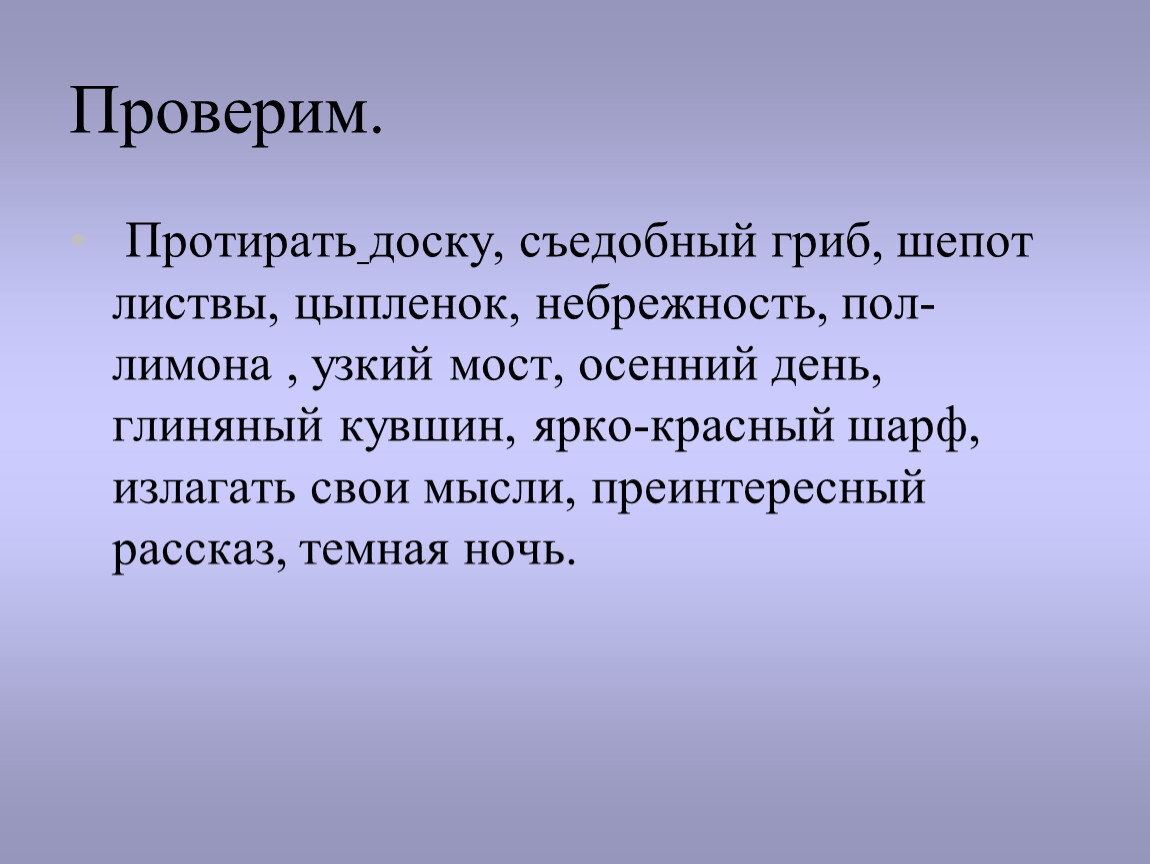 Проверим.

Протирать доску, съедобный гриб, шепот листвы, цыпленок, небрежность, пол-лимона , узкий мост, осенний день, глиняный кувшин, ярко-красный шарф, излагать свои мысли, преинтересный рассказ, темная ночь.